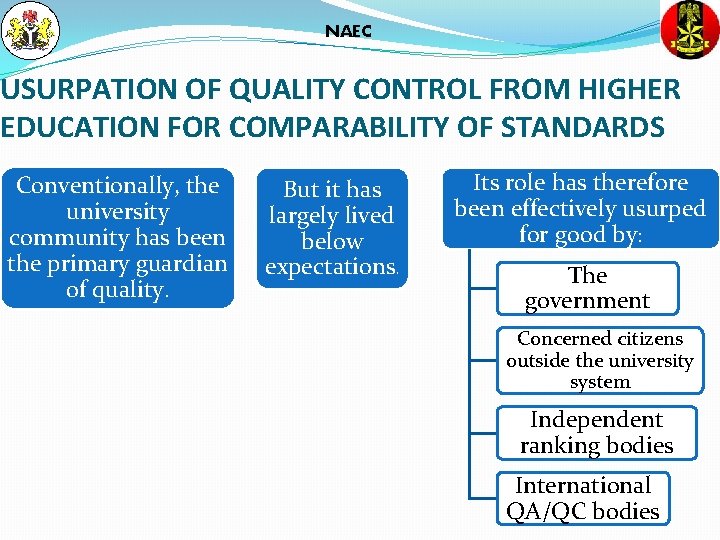 NAEC

USURPATION OF QUALITY CONTROL FROM HIGHER EDUCATION FOR COMPARABILITY OF STANDARDS

Conventionally, the university community has been the primary guardian of quality.

But it has largely lived below expectations.

Its role has therefore been effectively usurped for good by:

The government

Concerned citizens outside the university system

Independent ranking bodies

International QA/QC bodies